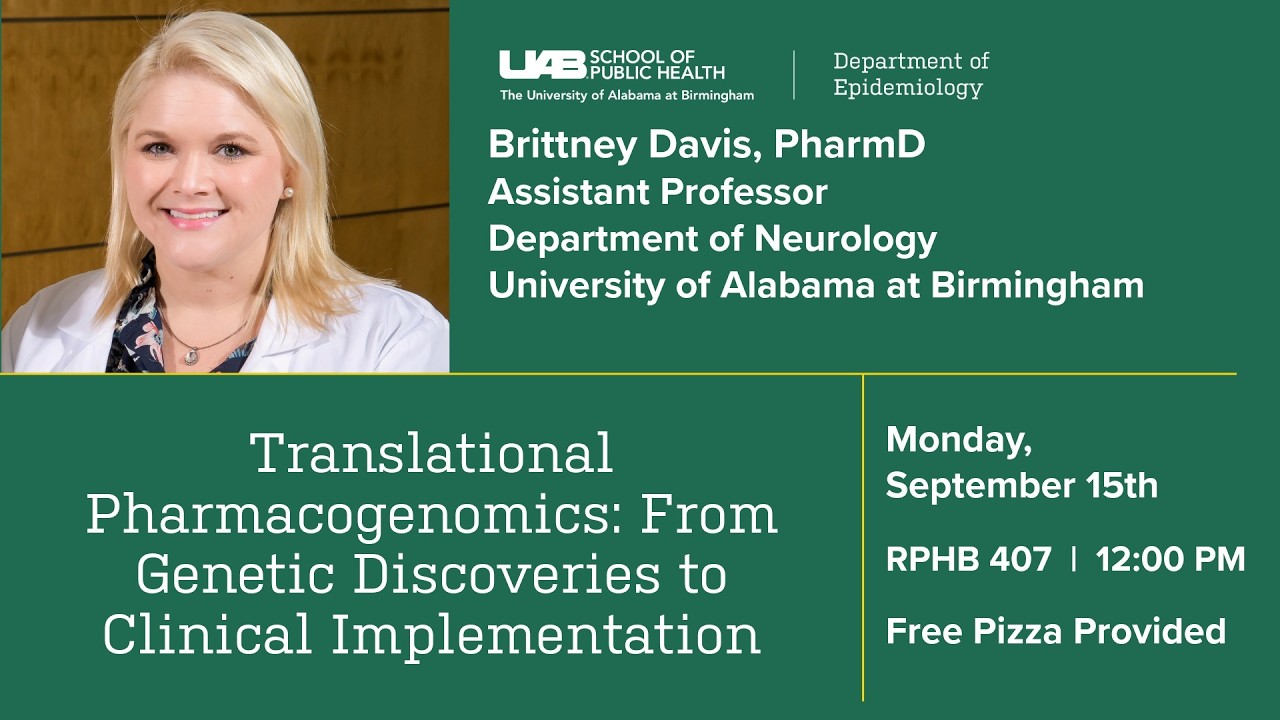 UAB SCHOOL OF PUBLIC HEALTH
The University of Alabama at Birmingham

Department of Epidemiology

Brittney Davis, PharmD
Assistant Professor
Department of Neurology
University of Alabama at Birmingham

Translational Pharmacogenomics: From Genetic Discoveries to Clinical Implementation

Monday, September 15th

RPHB 407 | 12:00 PM

Free Pizza Provided